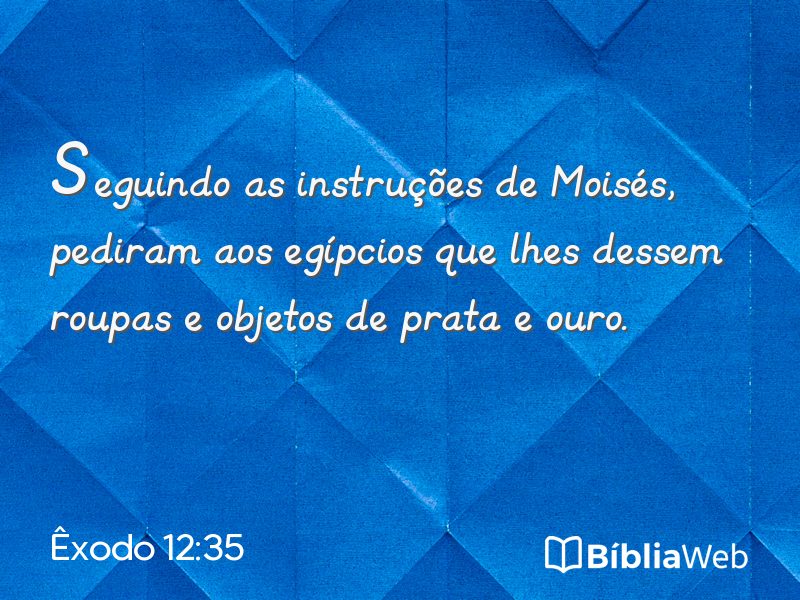 Seguindo as instruções de Moisés, pediram aos egípcios que lhes dessem roupas e objetos de prata e ouro.

Êxodo 12:35

BíbliaWeb